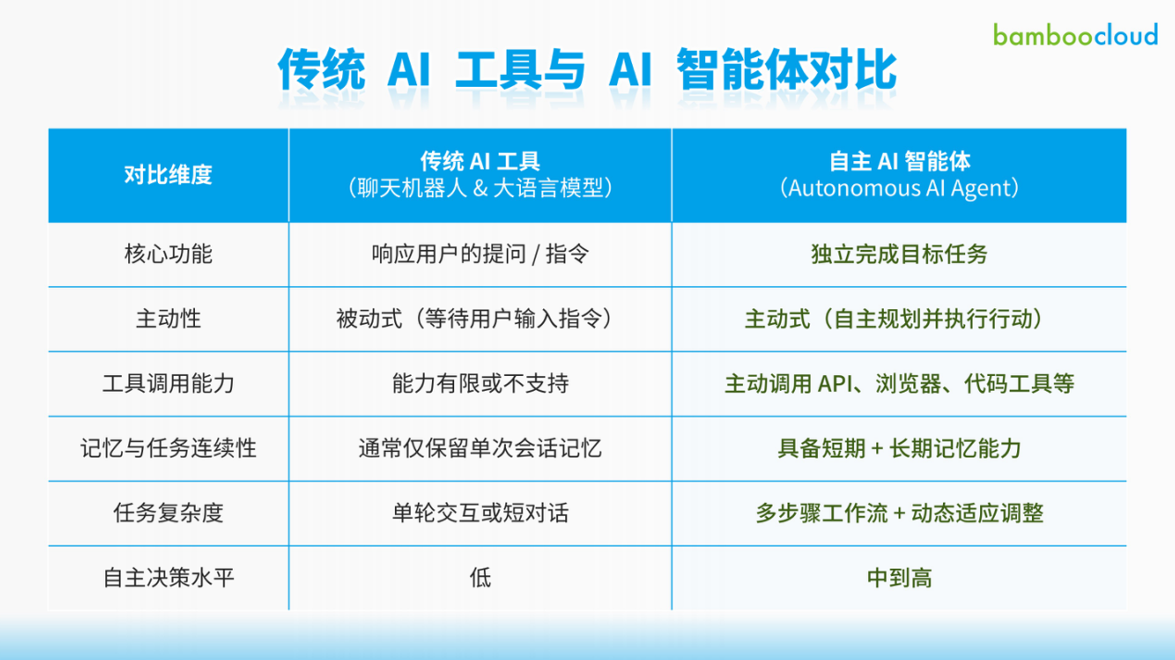 bamboocloud

传统 AI 工具与 AI 智能体对比

| 对比维度 | 传统 AI 工具（聊天机器人 & 大语言模型） | 自主 AI 智能体（Autonomous AI Agent） |
|---|---|---|
| 核心功能 | 响应用户的提问 / 指令 | 独立完成目标任务 |
| 主动性 | 被动式（等待用户输入指令） | 主动式（自主规划并执行行动） |
| 工具调用能力 | 能力有限或不支持 | 主动调用 API、浏览器、代码工具等 |
| 记忆与任务连续性 | 通常仅保留单次会话记忆 | 具备短期 + 长期记忆能力 |
| 任务复杂度 | 单轮交互或短对话 | 多步骤工作流 + 动态适应调整 |
| 自主决策水平 | 低 | 中到高 |